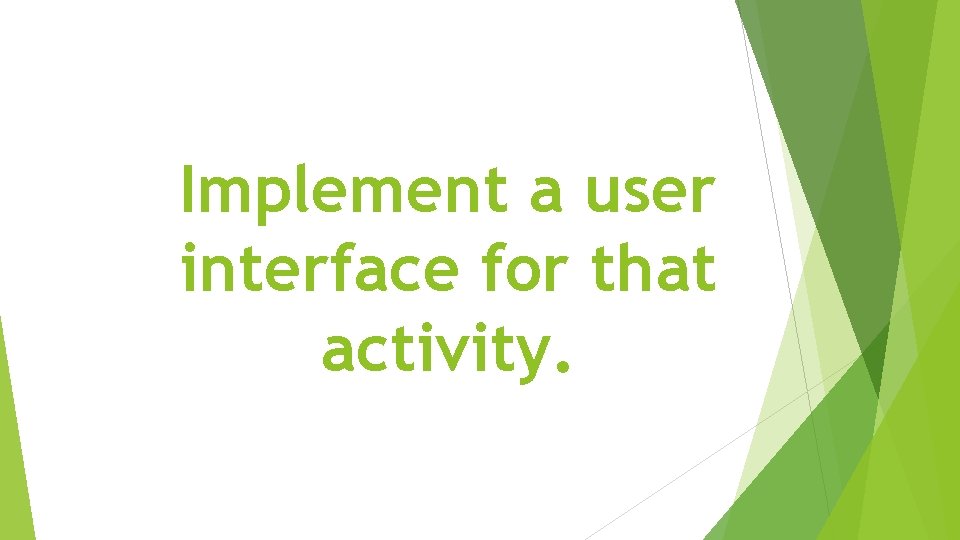 Implement a user interface for that activity.